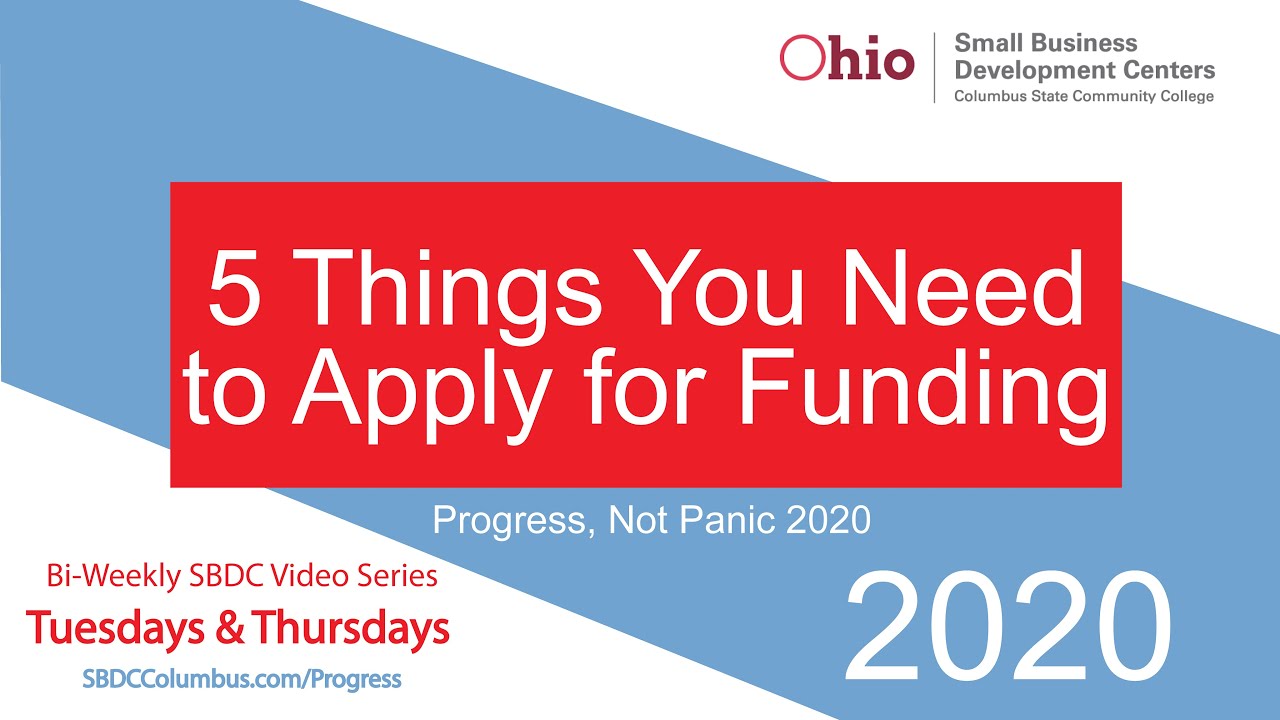 Ohio | Small Business Development Centers
Columbus State Community College

5 Things You Need to Apply for Funding

Progress, Not Panic 2020

Bi-Weekly SBDC Video Series
Tuesdays & Thursdays
SBDCColumbus.com/Progress

2020